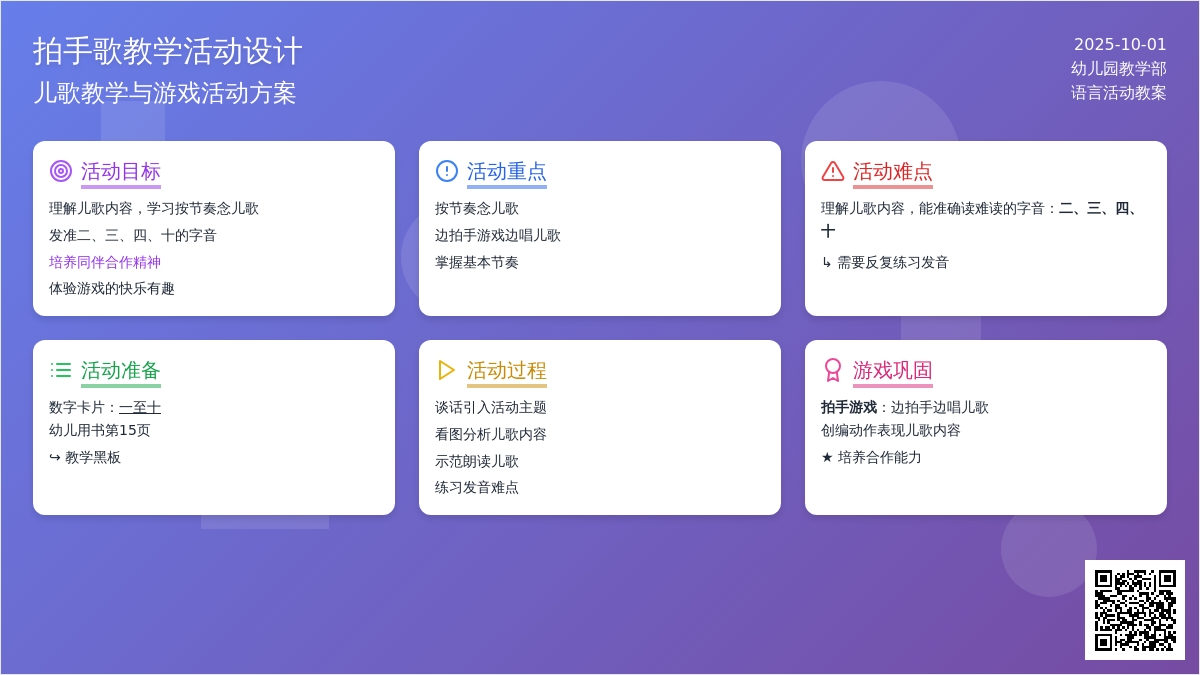 拍手歌教学活动设计
儿歌教学与游戏活动方案

2025-10-01
幼儿园教学部
语言活动教案

活动目标
理解儿歌内容，学习按节奏念儿歌
发准二、三、四、十的字音
培养同伴合作精神
体验游戏的快乐有趣

活动重点
按节奏念儿歌
边拍手游戏边唱儿歌
掌握基本节奏

活动难点
理解儿歌内容，能准确读难读的字音：二、三、四、十
↳ 需要反复练习发音

活动准备
数字卡片：一至十
幼儿用书第15页
↪ 教学黑板

活动过程
谈话引入活动主题
看图分析儿歌内容
示范朗读儿歌
练习发音难点

游戏巩固
拍手游戏：边拍手边唱儿歌
创编动作表现儿歌内容
★ 培养合作能力